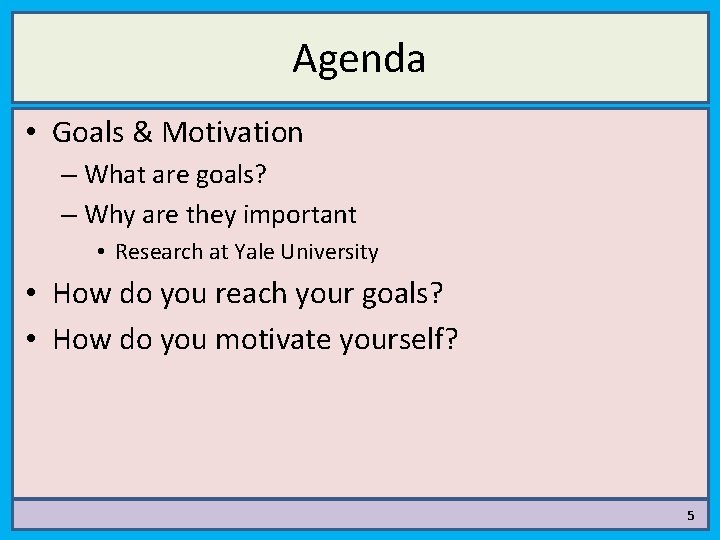 Agenda

• Goals & Motivation
– What are goals?
– Why are they important
• Research at Yale University
• How do you reach your goals?
• How do you motivate yourself?

5